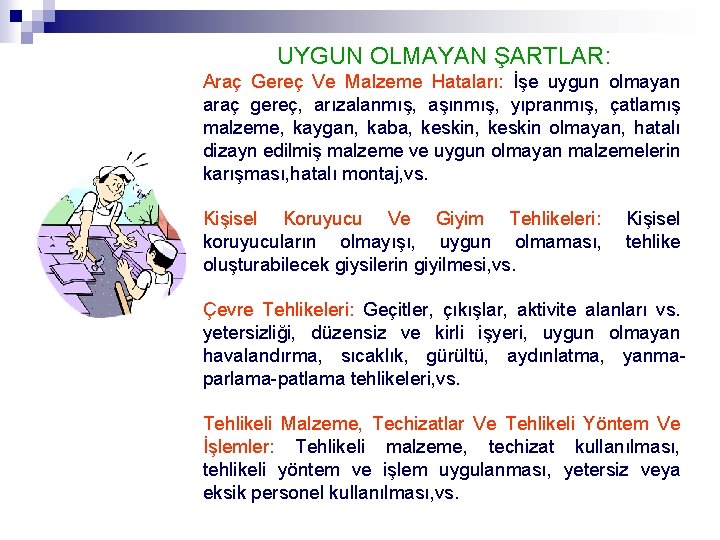 UYGUN OLMAYAN ŞARTLAR:

Araç Gereç Ve Malzeme Hataları: İşe uygun olmayan araç gereç, arızalanmış, aşınmış, yıpranmış, çatlamış malzeme, kaygan, kaba, keskin, keskin olmayan, hatalı dizayn edilmiş malzeme ve uygun olmayan malzemelerin karışması,hatalı montaj,vs.

Kişisel Koruyucu Ve Giyim Tehlikeleri: Kişisel koruyucuların olmayışı, uygun olmaması, tehlike oluşturabilecek giysilerin giyilmesi,vs.

Çevre Tehlikeleri: Geçitler, çıkışlar, aktivite alanları vs. yetersizliği, düzensiz ve kirli işyeri, uygun olmayan havalandırma, sıcaklık, gürültü, aydınlatma, yanma-parlama-patlama tehlikeleri,vs.

Tehlikeli Malzeme, Techizatlar Ve Tehlikeli Yöntem Ve İşlemler: Tehlikeli malzeme, techizat kullanılması, tehlikeli yöntem ve işlem uygulanması, yetersiz veya eksik personel kullanılması,vs.